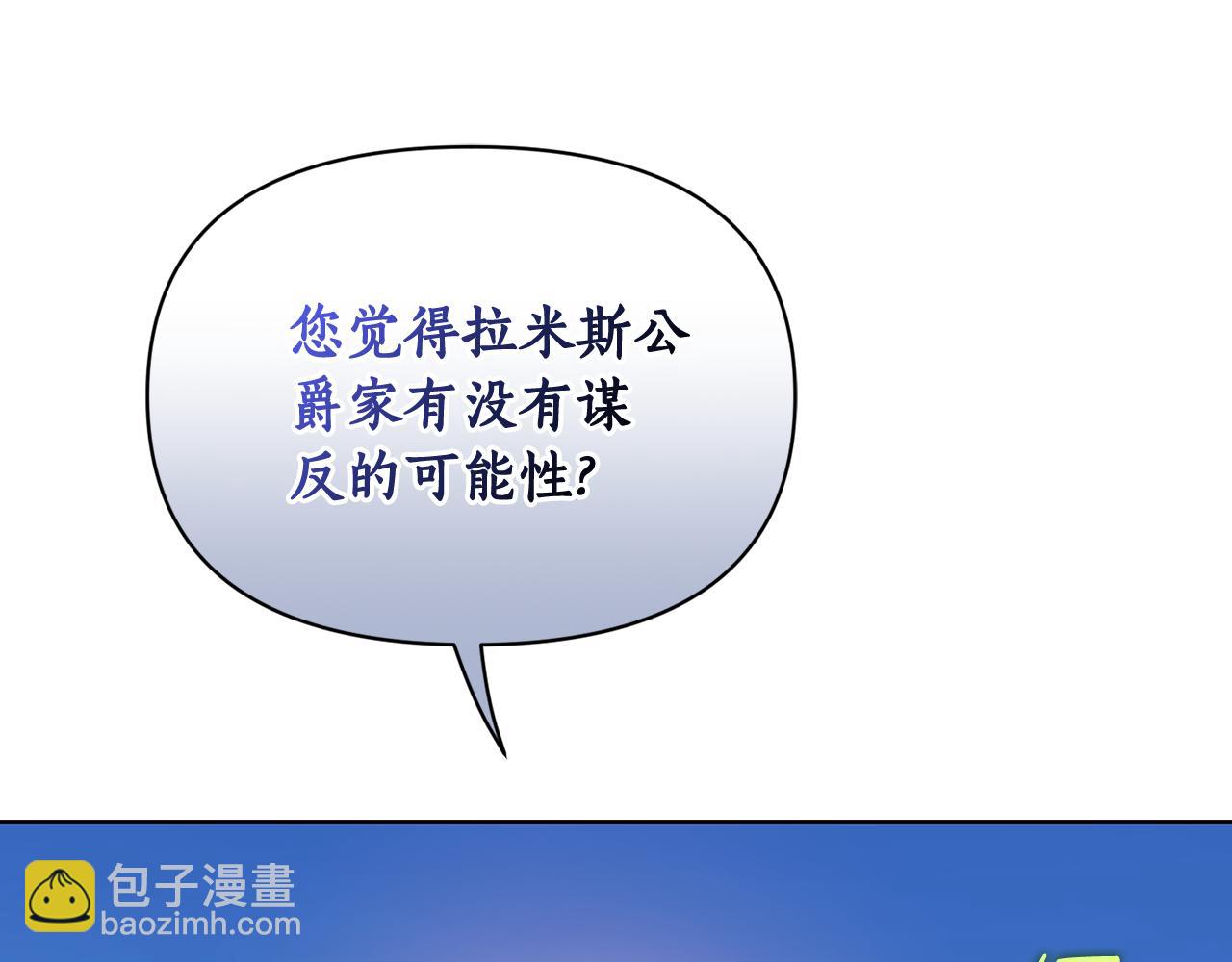 您觉得拉米斯公爵家有没有谋反的可能性?

包子漫畫
baozimh.com